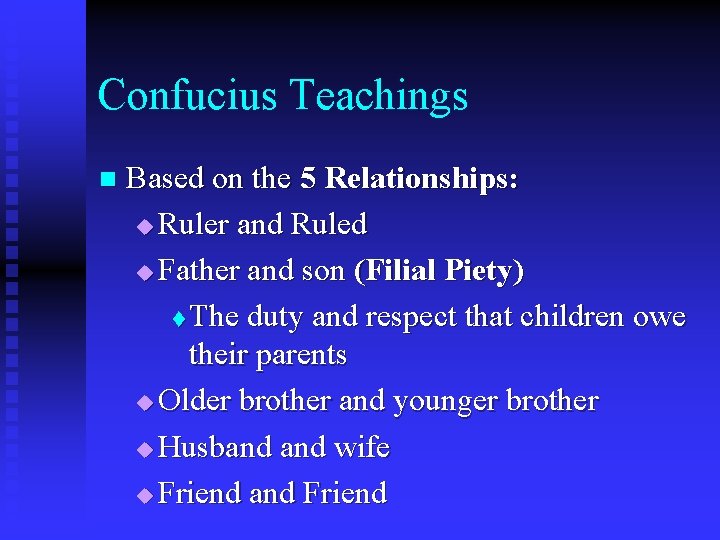 Confucius Teachings

Based on the 5 Relationships:

Ruler and Ruled

Father and son (Filial Piety)

The duty and respect that children owe their parents

Older brother and younger brother

Husband and wife

Friend and Friend